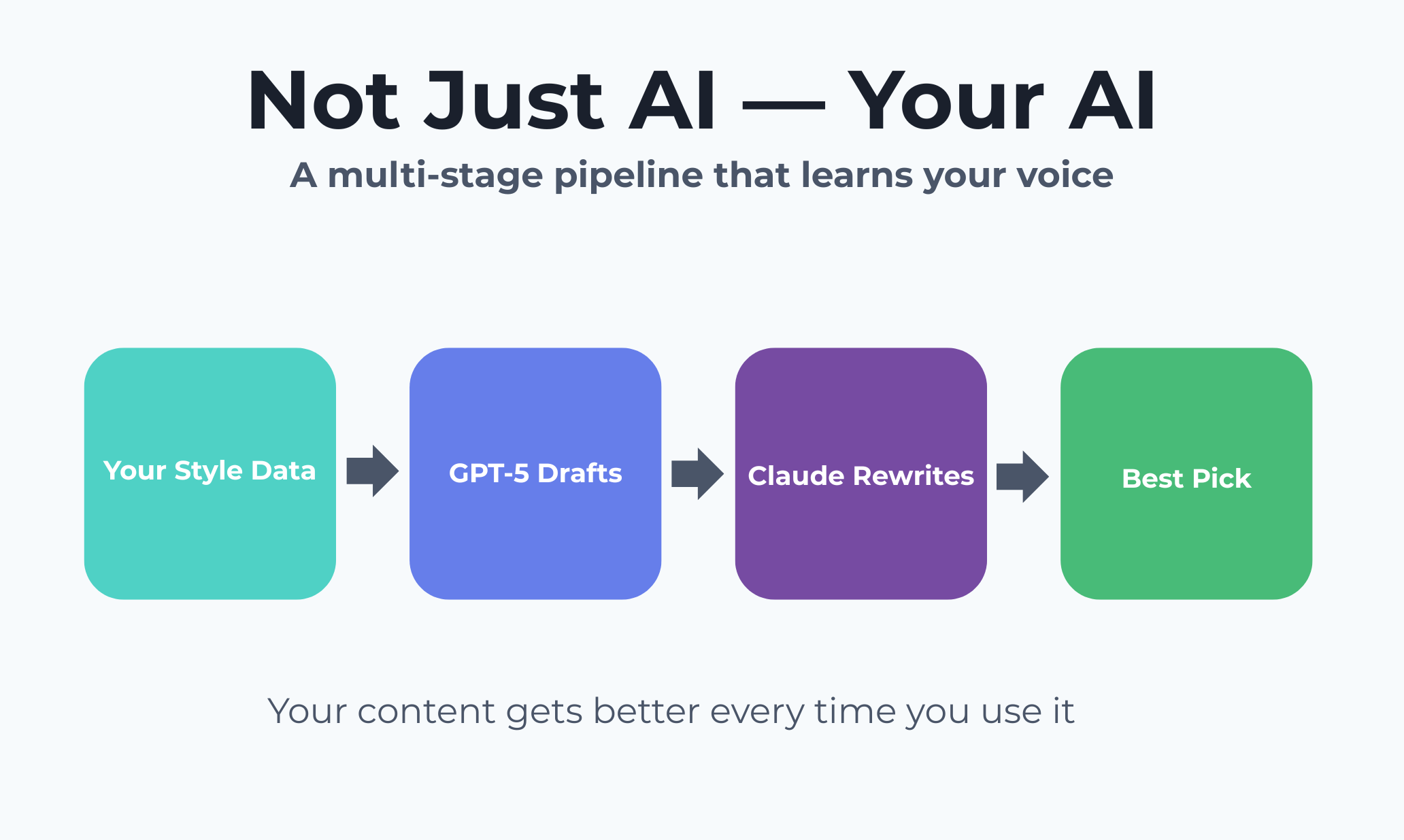 Not Just AI — Your AI

A multi-stage pipeline that learns your voice

Your Style Data

GPT-5 Drafts

Claude Rewrites

Best Pick

Your content gets better every time you use it